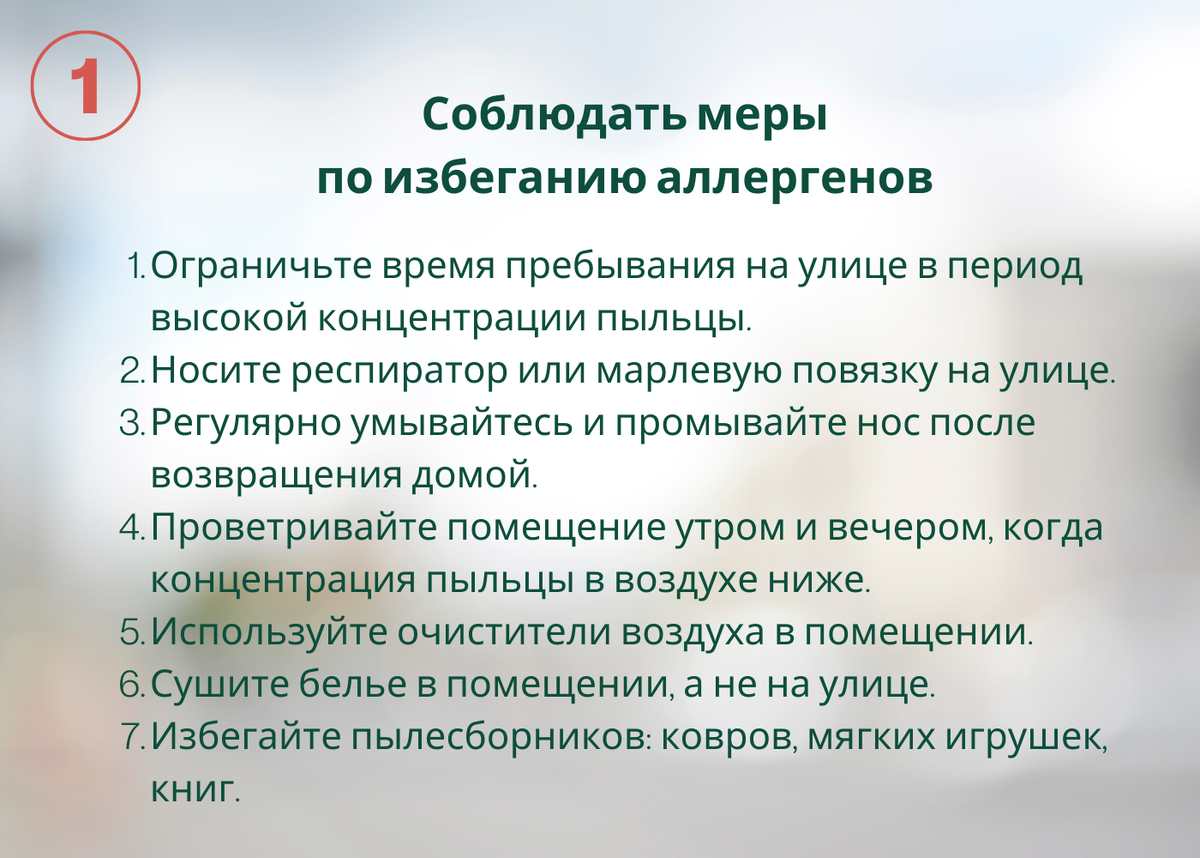 1

Соблюдать меры по избеганию аллергенов

1. Ограничьте время пребывания на улице в период высокой концентрации пыльцы.
2. Носите респиратор или марлевую повязку на улице.
3. Регулярно умывайтесь и промывайте нос после возвращения домой.
4. Проветривайте помещение утром и вечером, когда концентрация пыльцы в воздухе ниже.
5. Используйте очистители воздуха в помещении.
6. Сушите белье в помещении, а не на улице.
7. Избегайте пылесборников: ковров, мягких игрушек, книг.